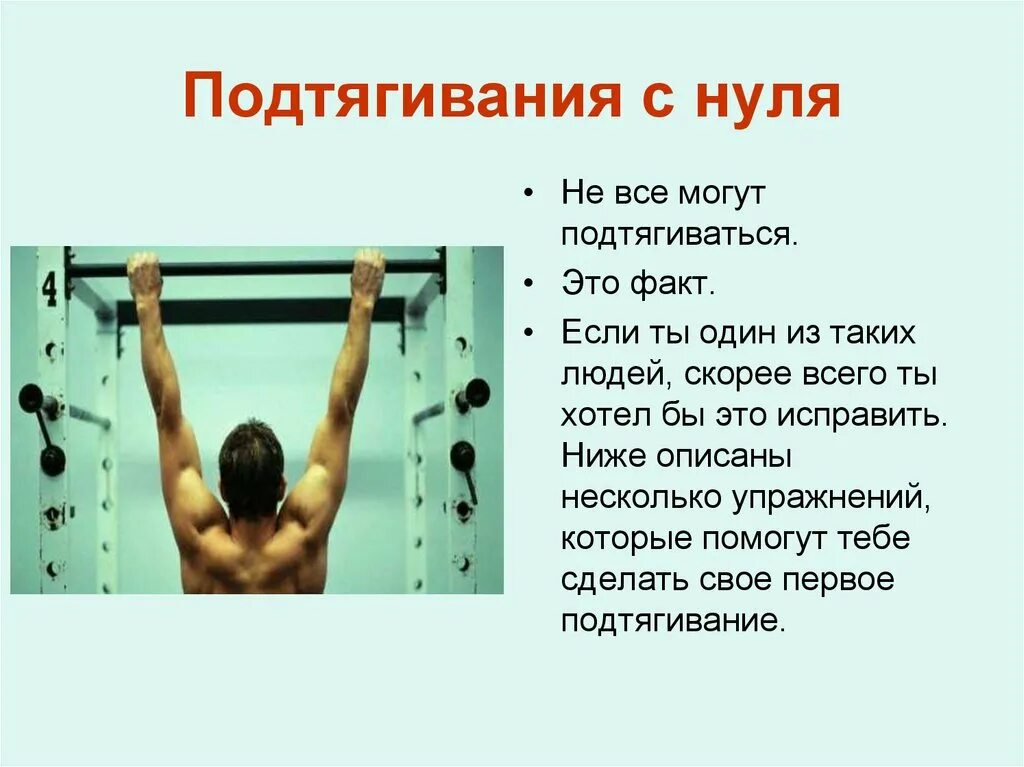 Подтягивания с нуля

4

• Не все могут подтягиваться.
• Это факт.
• Если ты один из таких людей, скорее всего ты хотел бы это исправить. Ниже описаны несколько упражнений, которые помогут тебе сделать свое первое подтягивание.